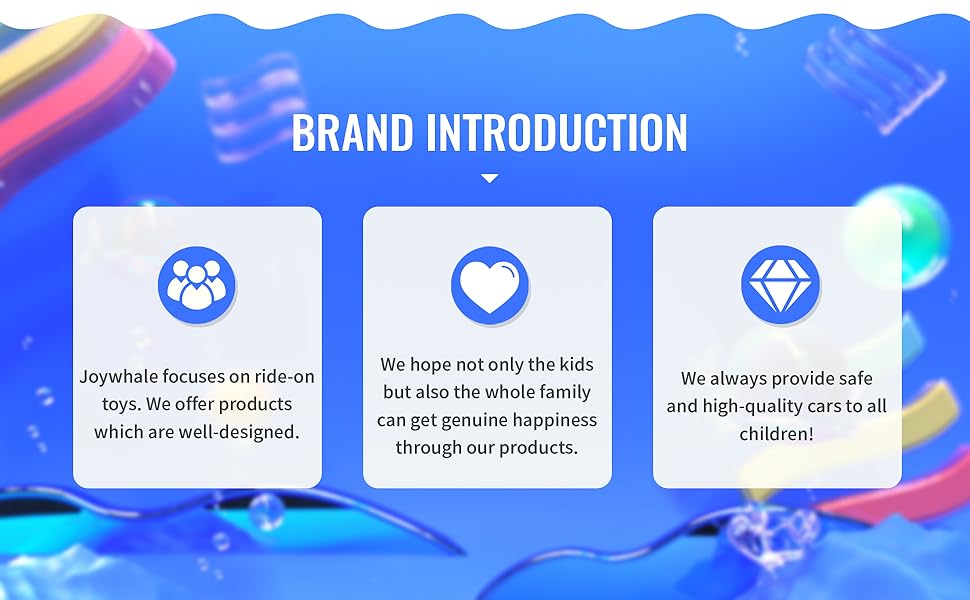 BRAND INTRODUCTION

Joywhale focuses on ride-on toys. We offer products which are well-designed.

We hope not only the kids but also the whole family can get genuine happiness through our products.

We always provide safe and high-quality cars to all children!